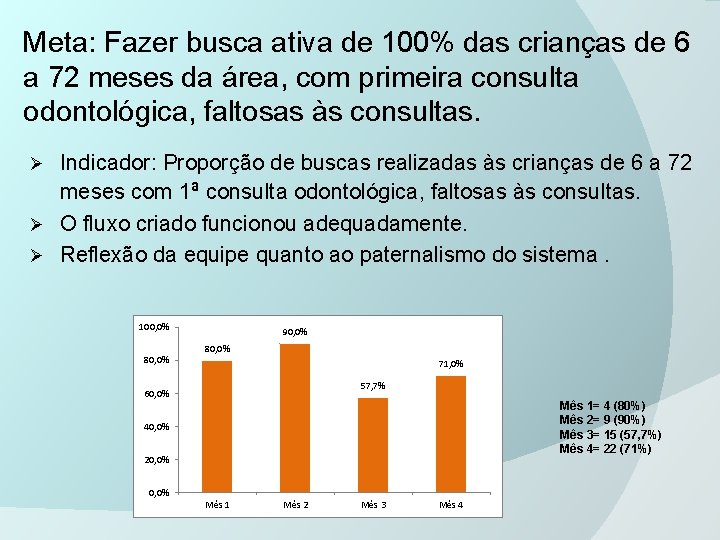 Meta: Fazer busca ativa de 100% das crianças de 6 a 72 meses da área, com primeira consulta odontológica, faltosas às consultas.

➢ Indicador: Proporção de buscas realizadas às crianças de 6 a 72 meses com 1ª consulta odontológica, faltosas às consultas.
➢ O fluxo criado funcionou adequadamente.
➢ Reflexão da equipe quanto ao paternalismo do sistema .

100,0%
80,0%
60,0%
40,0%
20,0%
0,0%

80,0%
90,0%
57,7%
71,0%

Mês 1
Mês 2
Mês 3
Mês 4

Mês 1= 4 (80%)
Mês 2= 9 (90%)
Mês 3= 15 (57,7%)
Mês 4= 22 (71%)